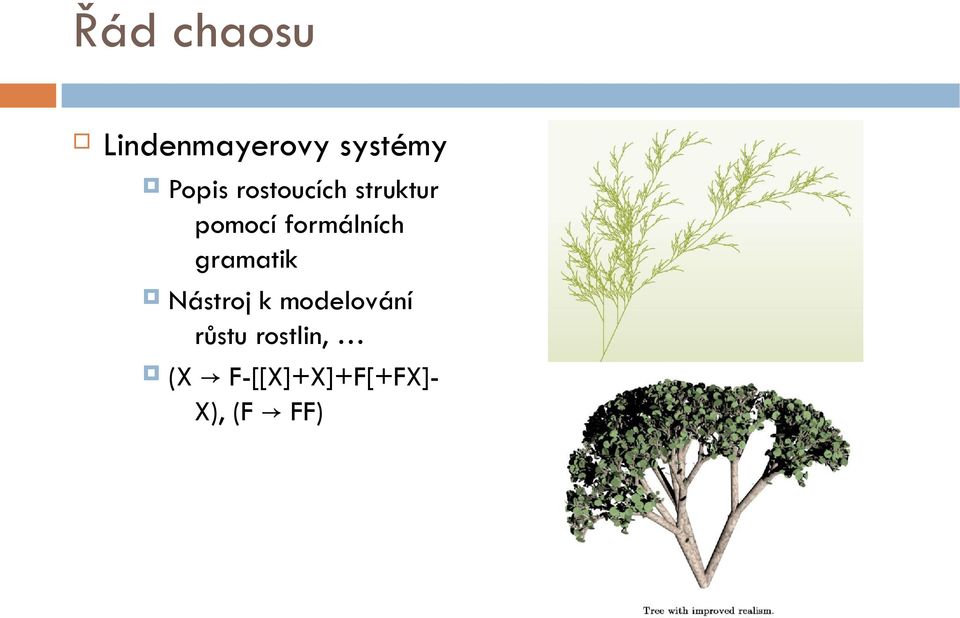 Řád chaosu

Lindenmayerovy systémy

Popis rostoucích struktur pomocí formálních gramatik

Nástroj k modelování růstu rostlin, …

(X → F-[[X]+X]+F[+FX]-X), (F → FF)

Tree with improved realism.